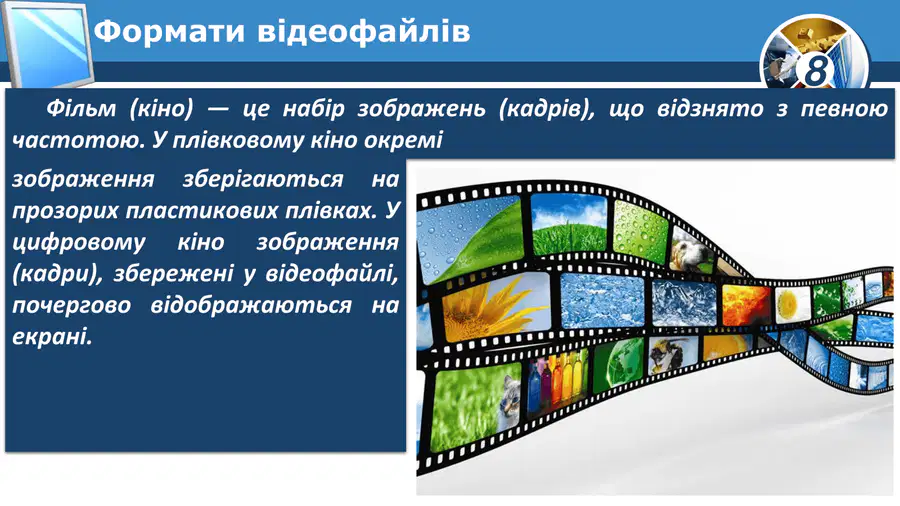 Формати відеофайлів

8

Фільм (кіно) — це набір зображень (кадрів), що відзнято з певною частотою. У плівковому кіно окремі зображення зберігаються на прозорих пластикових плівках. У цифровому кіно зображення (кадри), збережені у відеофайлі, почергово відображаються на екрані.